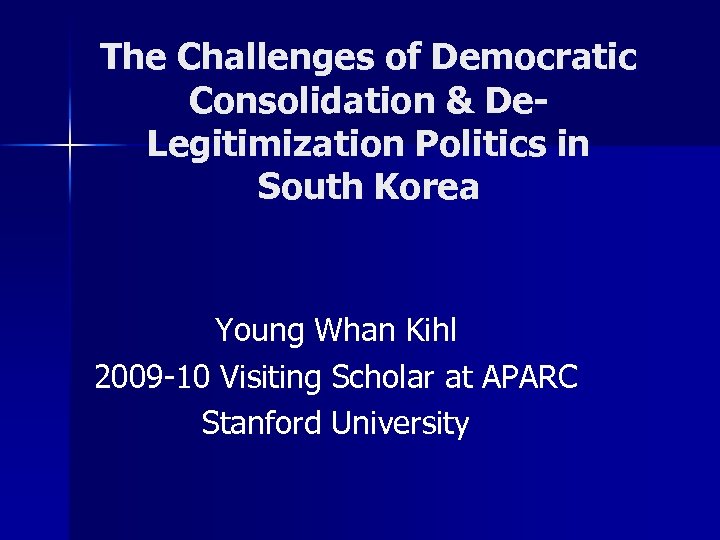 The Challenges of Democratic Consolidation & De-Legitimization Politics in South Korea

Young Whan Kihl
2009-10 Visiting Scholar at APARC
Stanford University